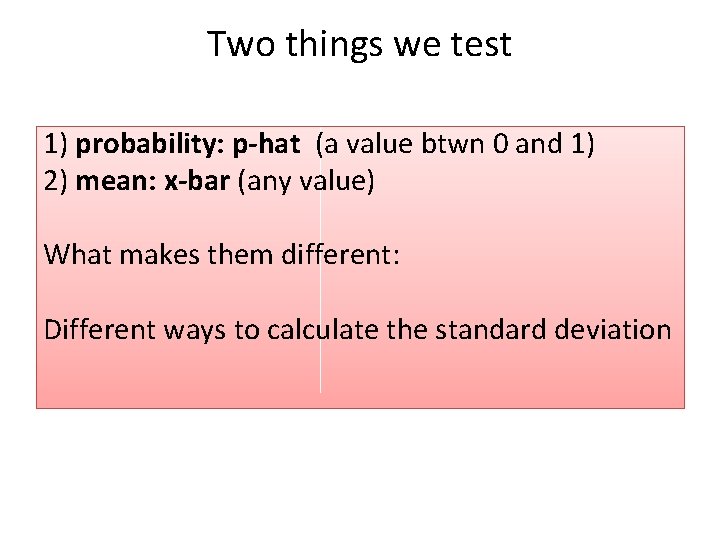 Two things we test

1) probability: p-hat (a value btwn 0 and 1)
2) mean: x-bar (any value)

What makes them different:

Different ways to calculate the standard deviation